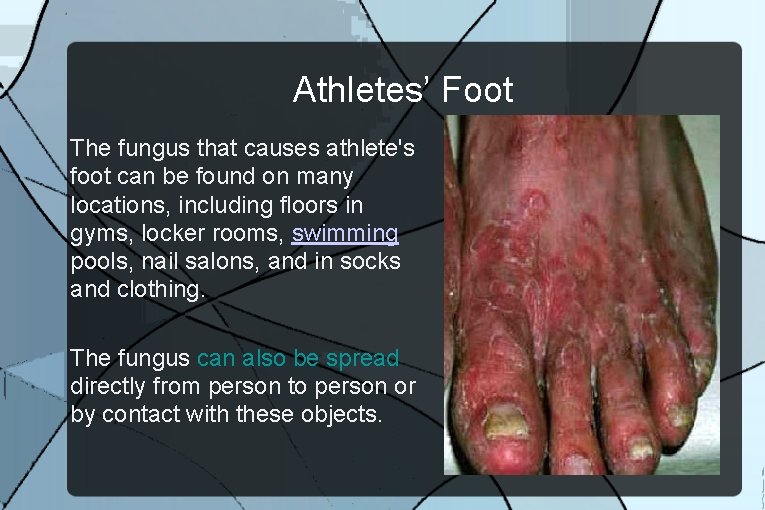 Athletes' Foot

The fungus that causes athlete's foot can be found on many locations, including floors in gyms, locker rooms, swimming pools, nail salons, and in socks and clothing.

The fungus can also be spread directly from person to person or by contact with these objects.